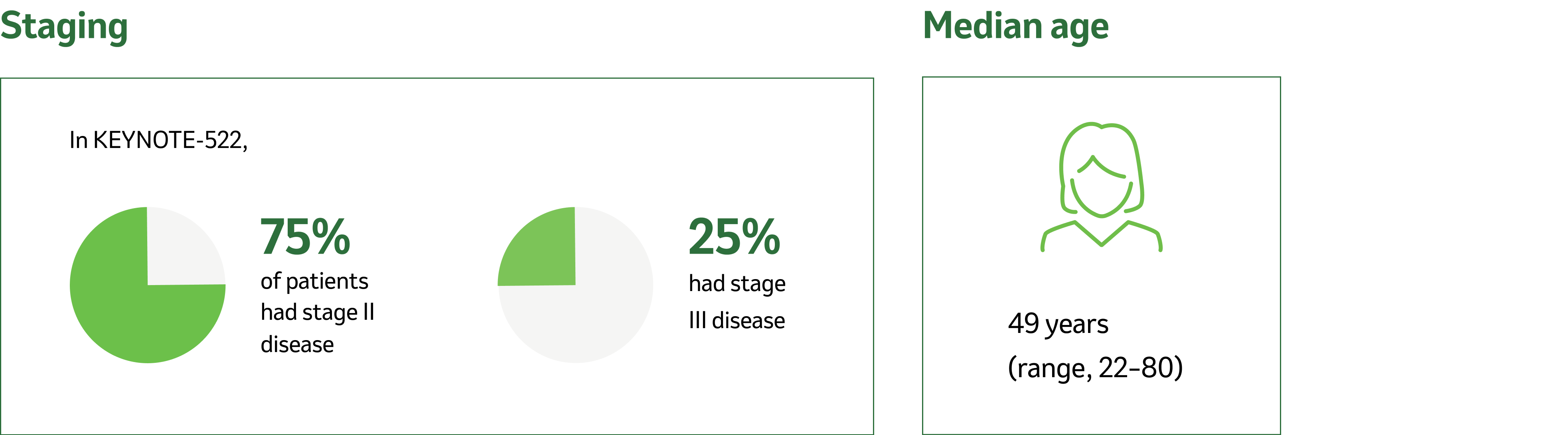 Staging

In KEYNOTE-522,

75%
of patients had stage II disease

25%
had stage III disease

Median age

49 years
(range, 22–80)